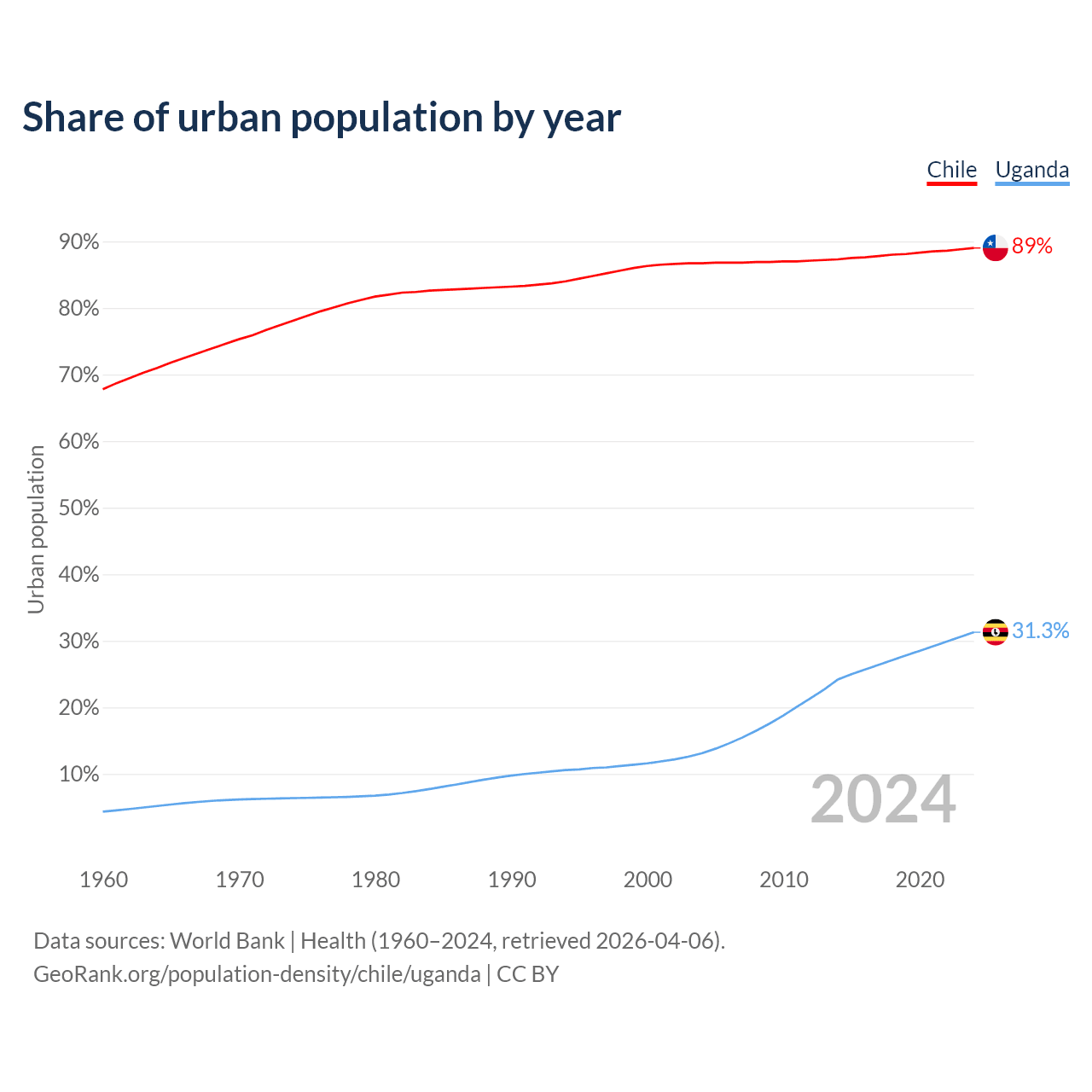 Share of urban population by year

Chile Uganda

Urban population

90%
80%
70%
60%
50%
40%
30%
20%
10%

89%
31.3%

2024

1960 1970 1980 1990 2000 2010 2020

Data sources: World Bank | Health (1960–2024, retrieved 2026-04-06).
GeoRank.org/population-density/chile/uganda | CC BY